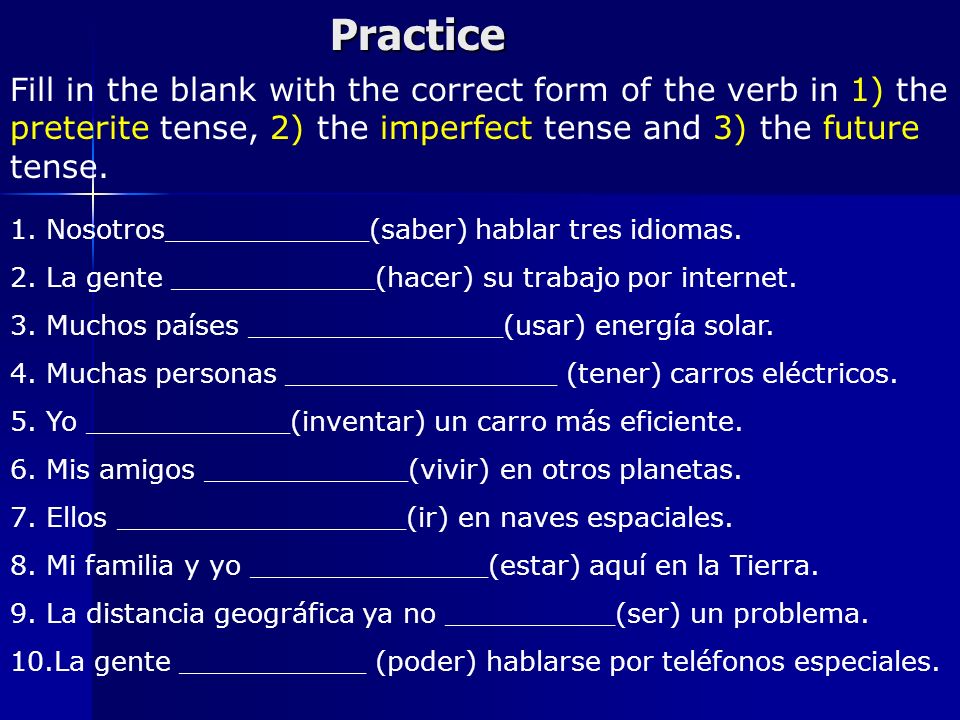 Practice

Fill in the blank with the correct form of the verb in 1) the preterite tense, 2) the imperfect tense and 3) the future tense.

1. Nosotros____________(saber) hablar tres idiomas.
2. La gente ____________(hacer) su trabajo por internet.
3. Muchos países _______________(usar) energía solar.
4. Muchas personas ________________ (tener) carros eléctricos.
5. Yo ____________(inventar) un carro más eficiente.
6. Mis amigos ____________(vivir) en otros planetas.
7. Ellos _________________(ir) en naves espaciales.
8. Mi familia y yo ______________(estar) aquí en la Tierra.
9. La distancia geográfica ya no __________(ser) un problema.
10.La gente ___________ (poder) hablarse por teléfonos especiales.